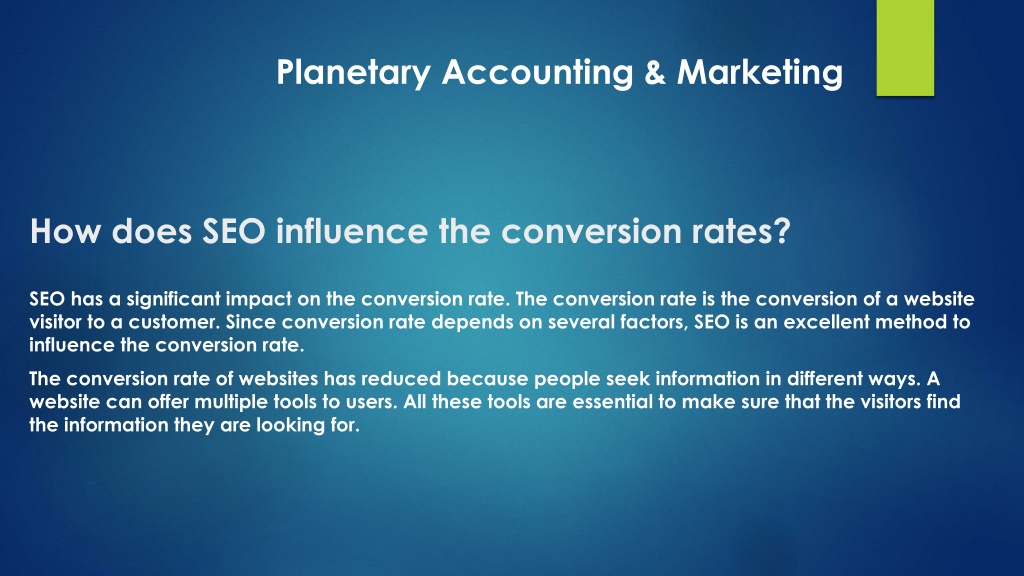 Planetary Accounting & Marketing

How does SEO influence the conversion rates?

SEO has a significant impact on the conversion rate. The conversion rate is the conversion of a website visitor to a customer. Since conversion rate depends on several factors, SEO is an excellent method to influence the conversion rate.

The conversion rate of websites has reduced because people seek information in different ways. A website can offer multiple tools to users. All these tools are essential to make sure that the visitors find the information they are looking for.